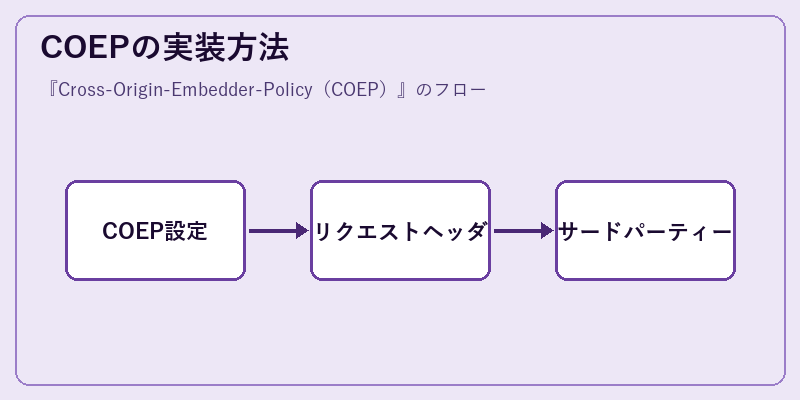 COEPの実装方法

『Cross-Origin-Embedder-Policy（COEP）』のフロー

COEP設定

リクエストヘッダ

サードパーティー